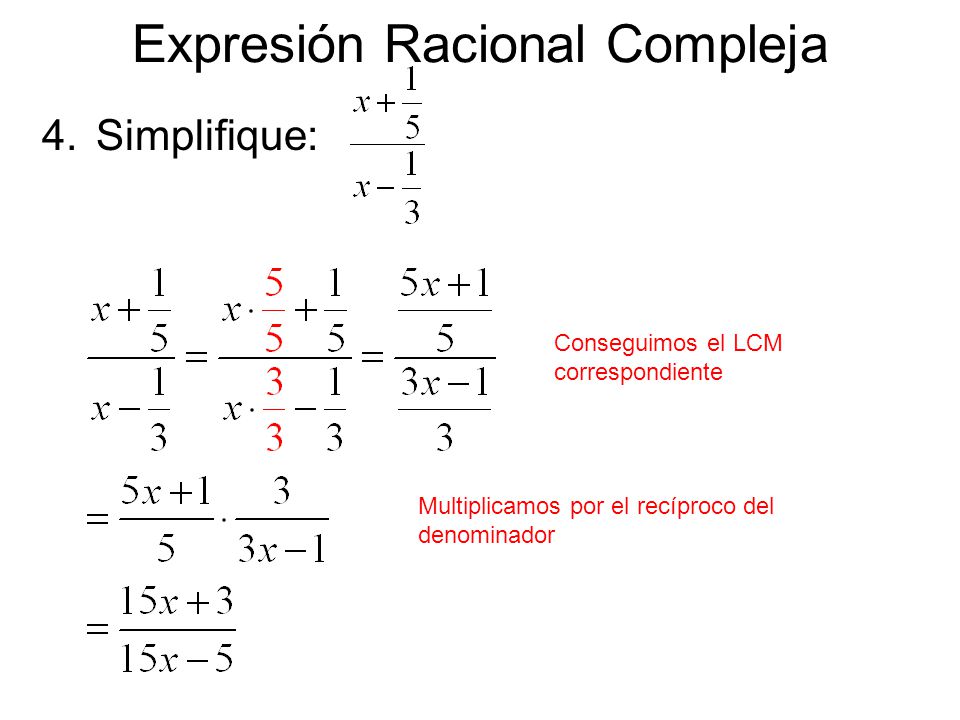 Expresión Racional Compleja

4. Simplifique: $\frac{x+\frac{1}{5}}{x-\frac{1}{3}}$

$\frac{x+\frac{1}{5}}{x-\frac{1}{3}} = \frac{x\cdot\frac{5}{5}+\frac{1}{5}}{x\cdot\frac{3}{3}-\frac{1}{3}} = \frac{\frac{5x+1}{5}}{\frac{3x-1}{3}}$

Conseguimos el LCM correspondiente

$= \frac{5x+1}{5}\cdot\frac{3}{3x-1}$

Multiplicamos por el recíproco del denominador

$= \frac{15x+3}{15x-5}$